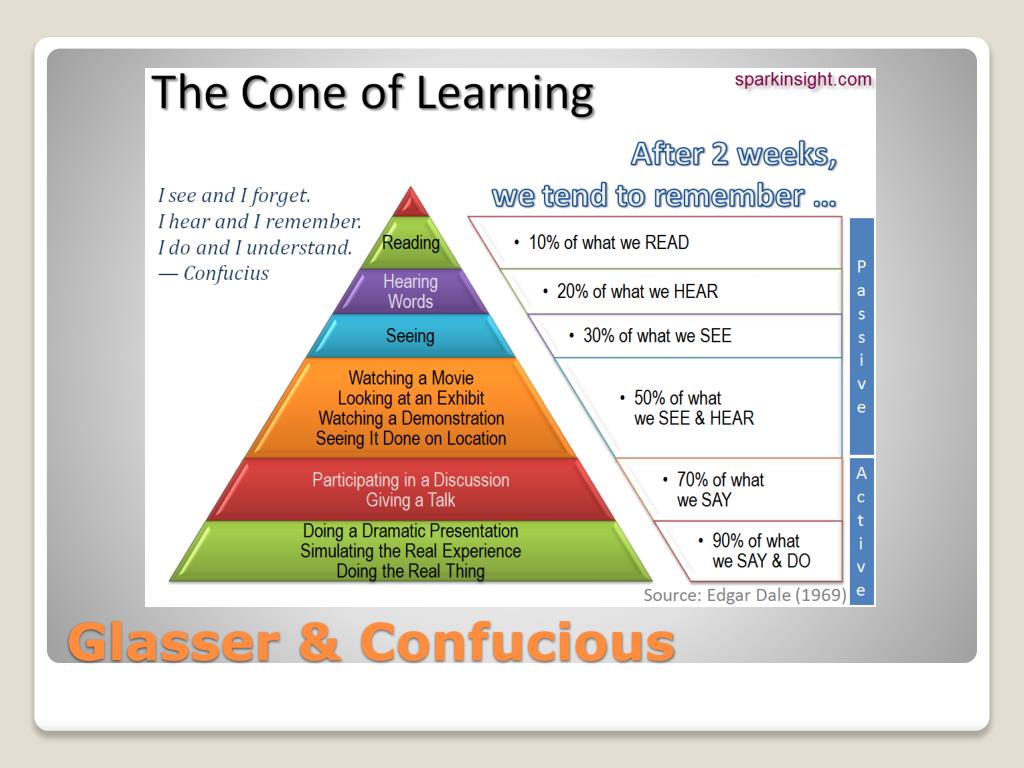 The Cone of Learning

sparkinsight.com

After 2 weeks, we tend to remember ...

I see and I forget.
I hear and I remember.
I do and I understand.
— Confucius

Reading

Hearing Words

Seeing

Watching a Movie
Looking at an Exhibit
Watching a Demonstration
Seeing It Done on Location

Participating in a Discussion
Giving a Talk

Doing a Dramatic Presentation
Simulating the Real Experience
Doing the Real Thing

• 10% of what we READ

• 20% of what we HEAR

• 30% of what we SEE

• 50% of what we SEE & HEAR

• 70% of what we SAY

• 90% of what we SAY & DO

Passive

Active

Source: Edgar Dale (1969)

Glasser & Confucious